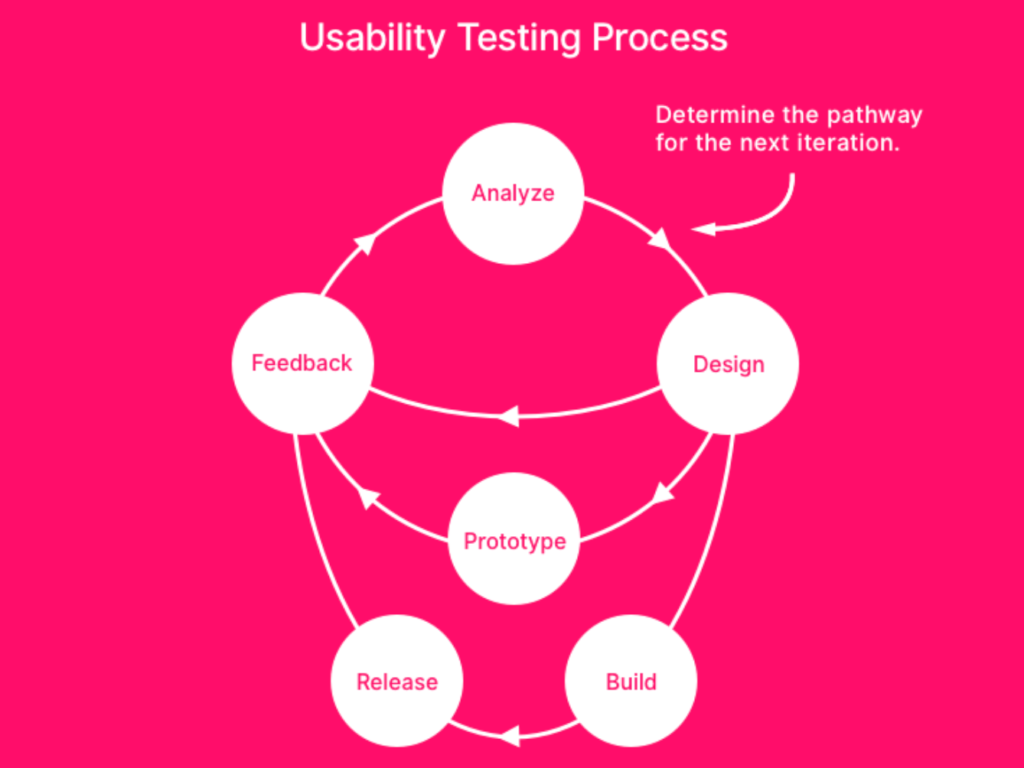 Usability Testing Process

Determine the pathway for the next iteration.

Analyze

Feedback

Design

Prototype

Release

Build